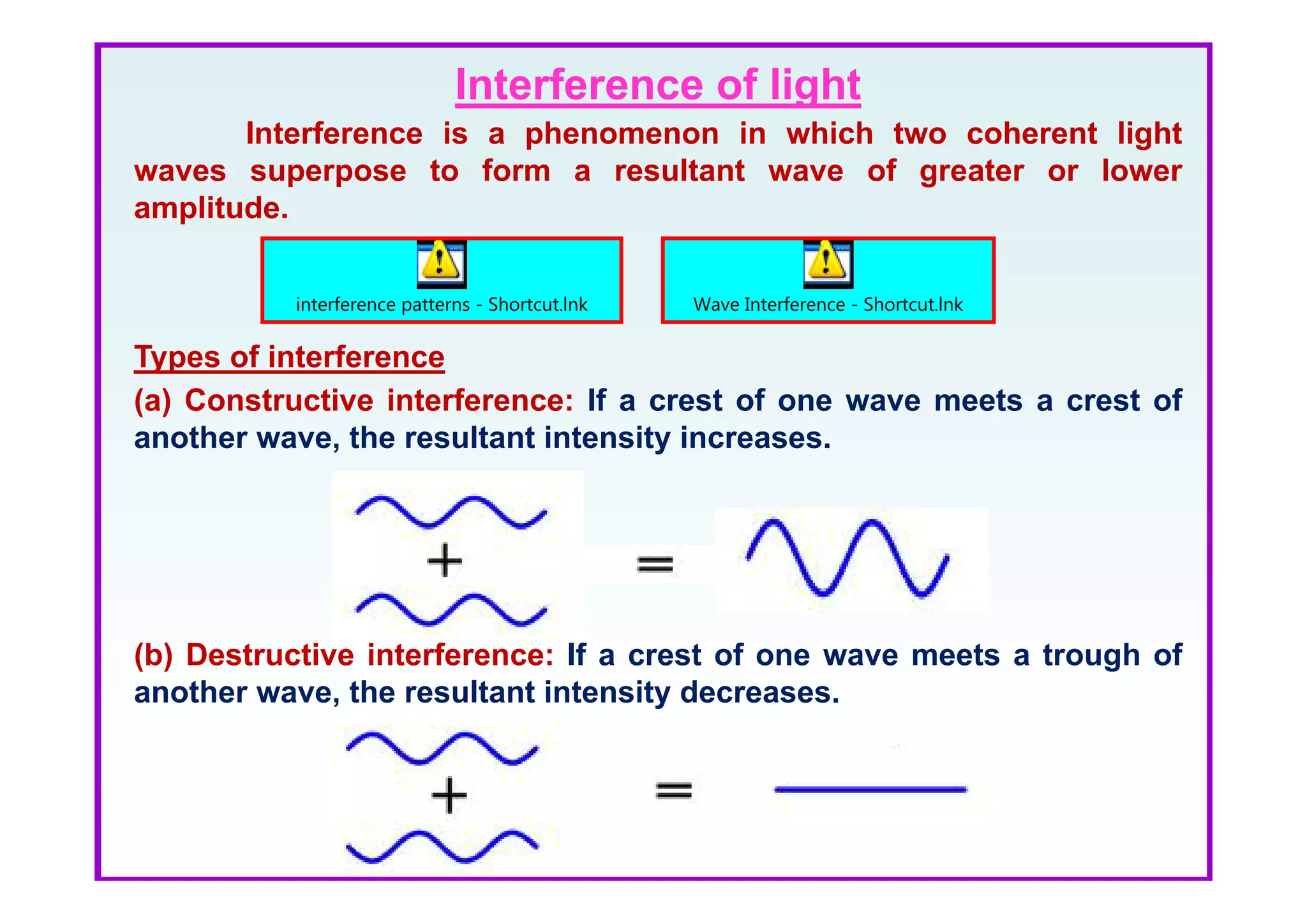 Interference of light

Interference is a phenomenon in which two coherent light waves superpose to form a resultant wave of greater or lower amplitude.

interference patterns - Shortcut.lnk

Wave Interference - Shortcut.lnk

Types of interference

(a) Constructive interference: If a crest of one wave meets a crest of another wave, the resultant intensity increases.

+

=

(b) Destructive interference: If a crest of one wave meets a trough of another wave, the resultant intensity decreases.

+

=